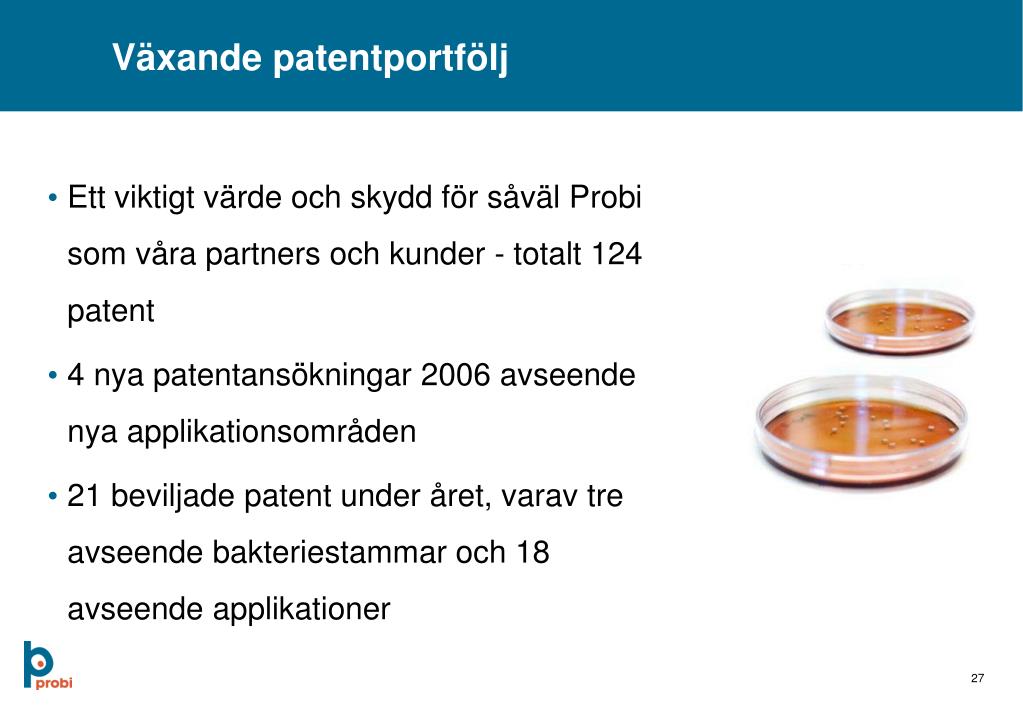 Växande patentportfölj

• Ett viktigt värde och skydd för såväl Probi som våra partners och kunder - totalt 124 patent

• 4 nya patentansökningar 2006 avseende nya applikationsområden

• 21 beviljade patent under året, varav tre avseende bakteriestammar och 18 avseende applikationer

probi

27